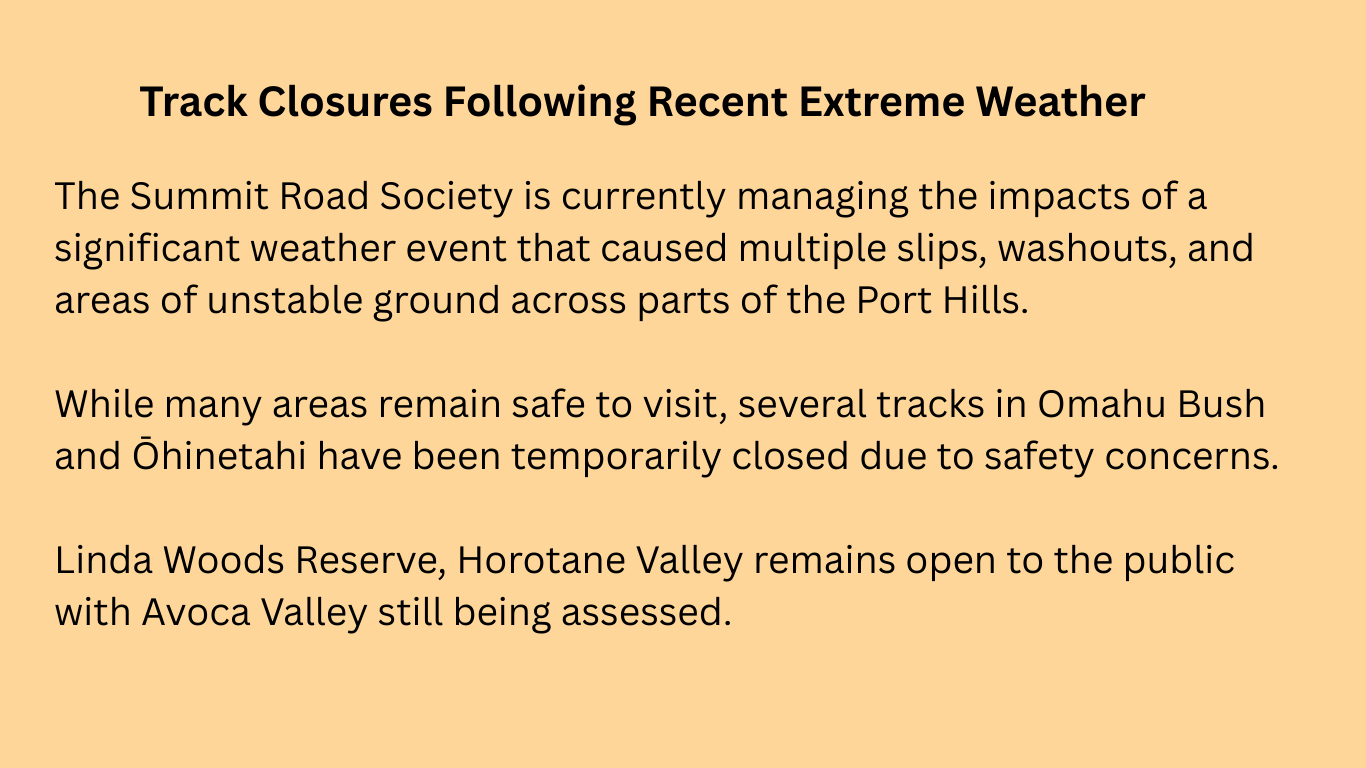 Track Closures Following Recent Extreme Weather

The Summit Road Society is currently managing the impacts of a significant weather event that caused multiple slips, washouts, and areas of unstable ground across parts of the Port Hills.

While many areas remain safe to visit, several tracks in Omahu Bush and Ōhinetahi have been temporarily closed due to safety concerns.

Linda Woods Reserve, Horotane Valley remains open to the public with Avoca Valley still being assessed.